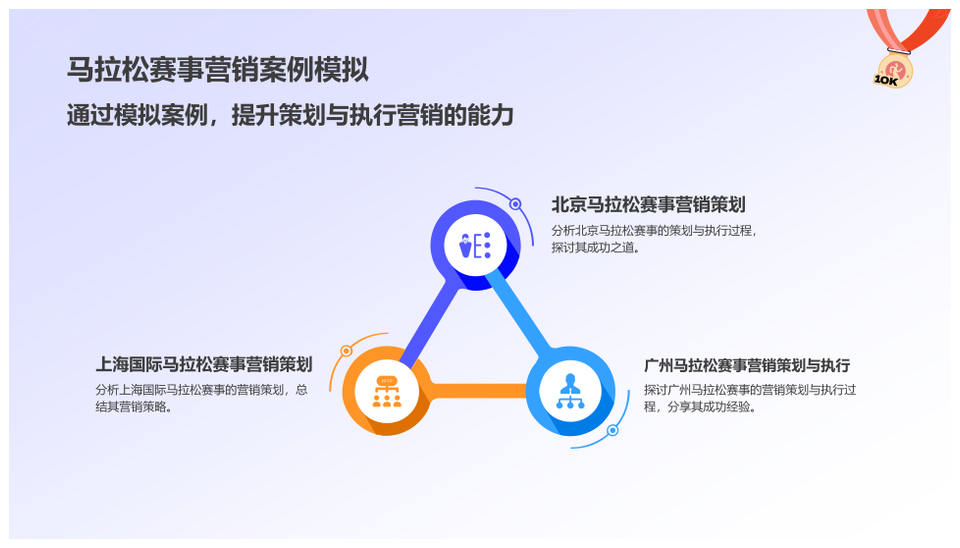 马拉松赛事营销案例模拟

通过模拟案例，提升策划与执行营销的能力

10K

北京马拉松赛事营销策划

分析北京马拉松赛事的策划与执行过程，探讨其成功之道。

上海国际马拉松赛事营销策划

分析上海国际马拉松赛事的营销策划，总结其营销策略。

广州马拉松赛事营销策划与执行

探讨广州马拉松赛事的营销策划与执行过程，分享其成功经验。